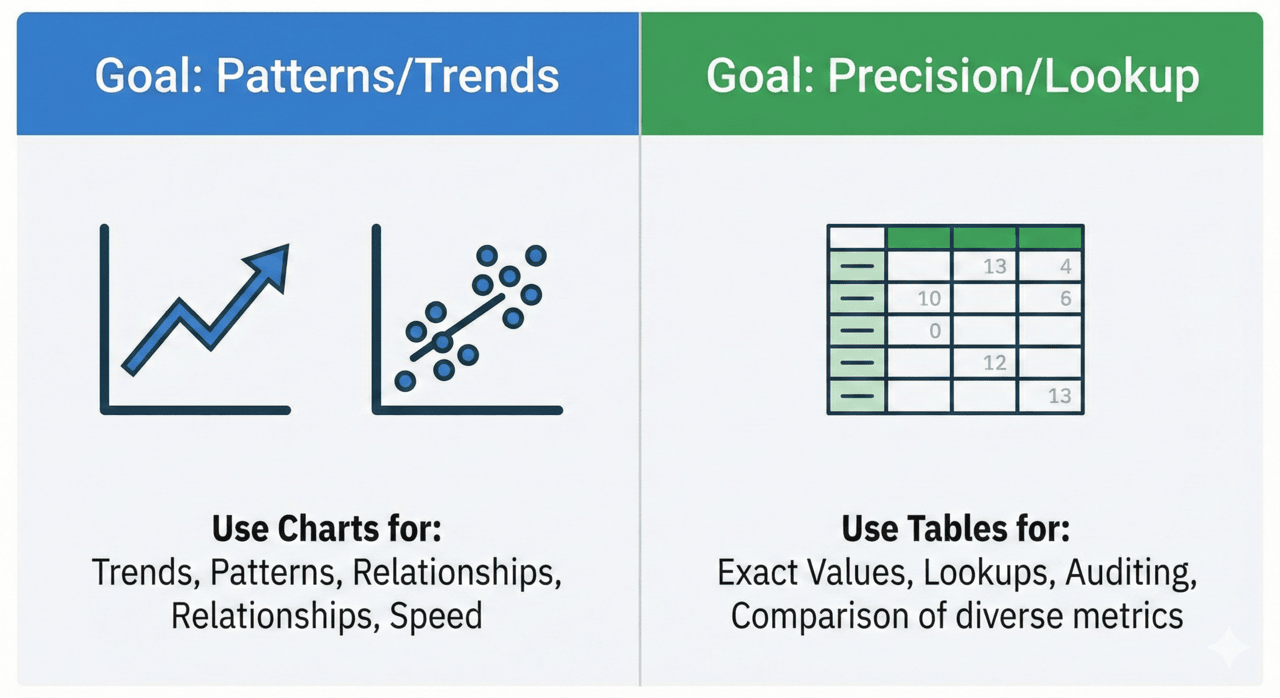 Goal: Patterns/Trends

Use Charts for:
Trends, Patterns, Relationships, Relationships, Speed

Goal: Precision/Lookup

|   |   |   |   |
|---|---|---|---|
| — |   | 13 | 4 |
| — | 10 |   | 6 |
| — | 0 |   |   |
| — |   | 12 |   |
| — |   |   | 13 |

Use Tables for:
Exact Values, Lookups, Auditing, Comparison of diverse metrics